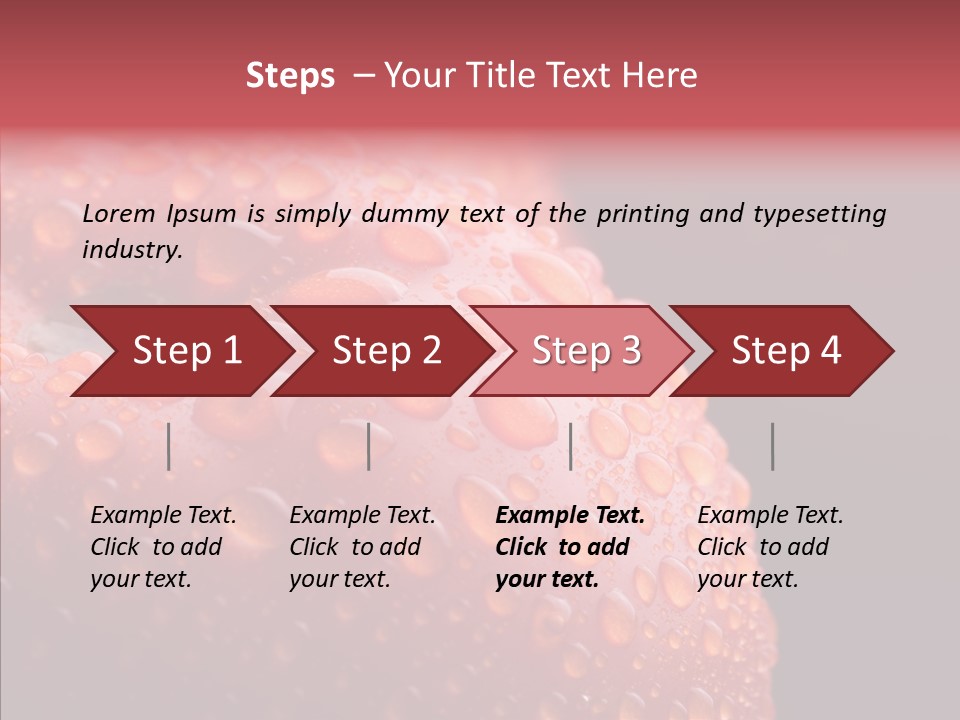 Steps – Your Title Text Here

Lorem Ipsum is simply dummy text of the printing and typesetting industry.

Step 1

Step 2

Step 3

Step 4

Example Text. Click to add your text.

Example Text. Click to add your text.

Example Text. Click to add your text.

Example Text. Click to add your text.